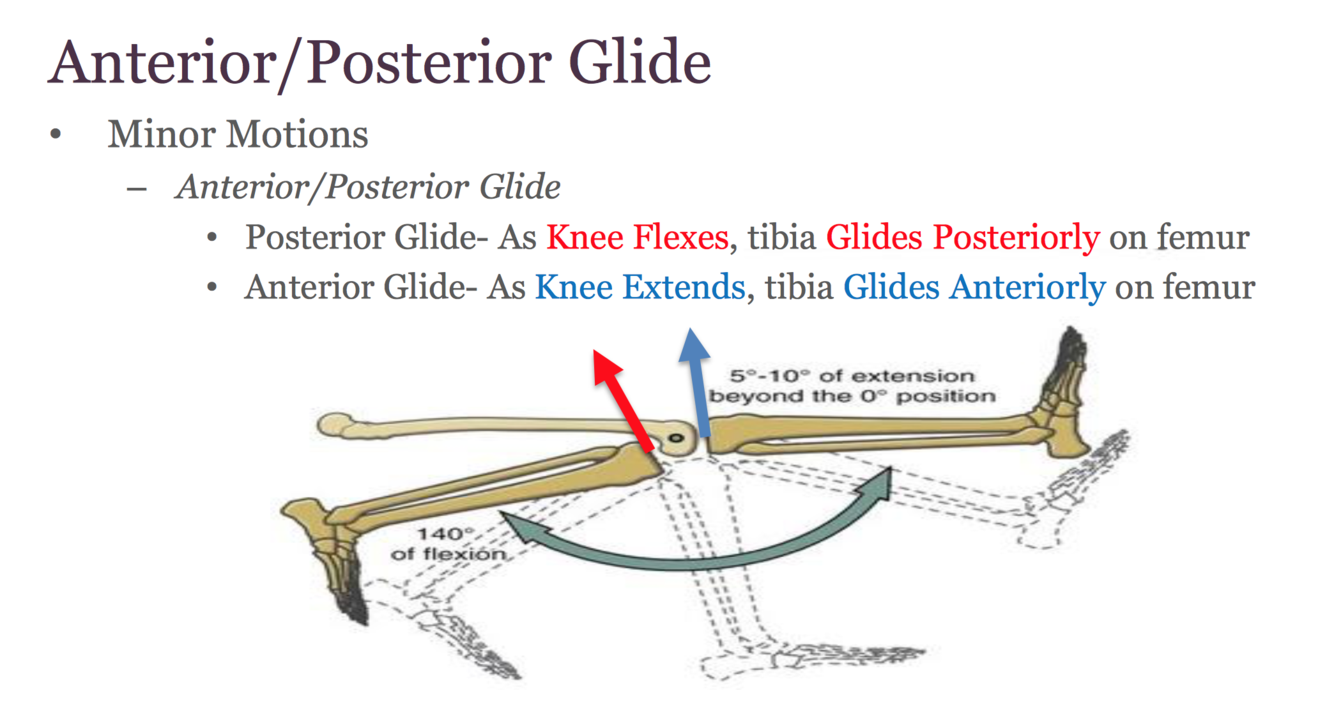 Anterior/Posterior Glide

• Minor Motions
  – Anterior/Posterior Glide
    • Posterior Glide- As Knee Flexes, tibia Glides Posteriorly on femur
    • Anterior Glide- As Knee Extends, tibia Glides Anteriorly on femur

5°-10° of extension beyond the 0° position

140° of flexion